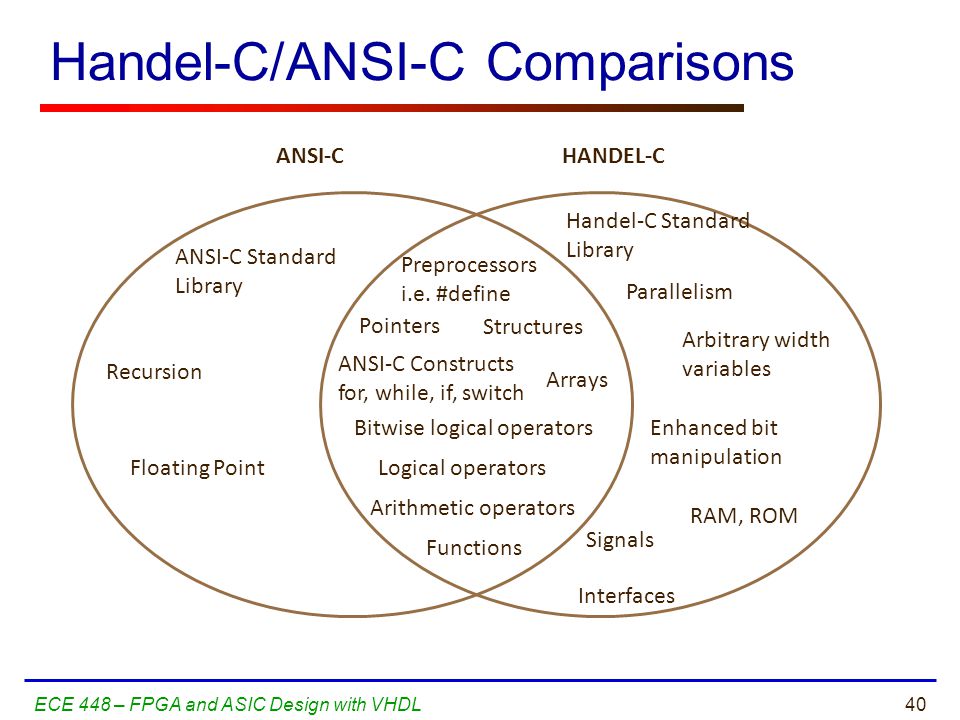 Handel-C/ANSI-C Comparisons

ANSI-C

HANDEL-C

ANSI-C Standard Library

Recursion

Floating Point

Preprocessors i.e. #define

Pointers

Structures

ANSI-C Constructs for, while, if, switch

Arrays

Bitwise logical operators

Logical operators

Arithmetic operators

Functions

Handel-C Standard Library

Parallelism

Arbitrary width variables

Enhanced bit manipulation

RAM, ROM

Signals

Interfaces

ECE 448 – FPGA and ASIC Design with VHDL

40